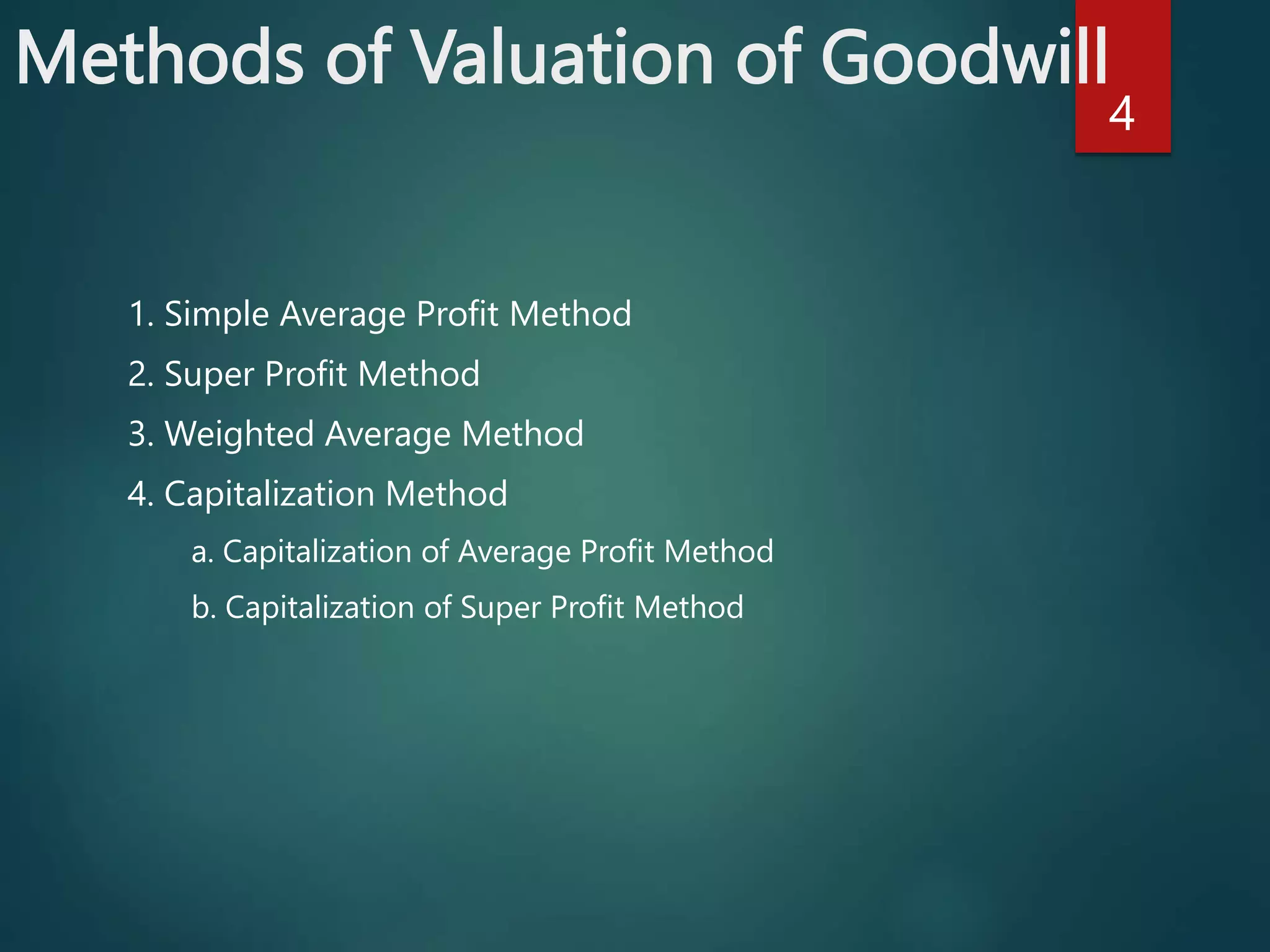 Methods of Valuation of Goodwill

4

1. Simple Average Profit Method
2. Super Profit Method
3. Weighted Average Method
4. Capitalization Method
a. Capitalization of Average Profit Method
b. Capitalization of Super Profit Method